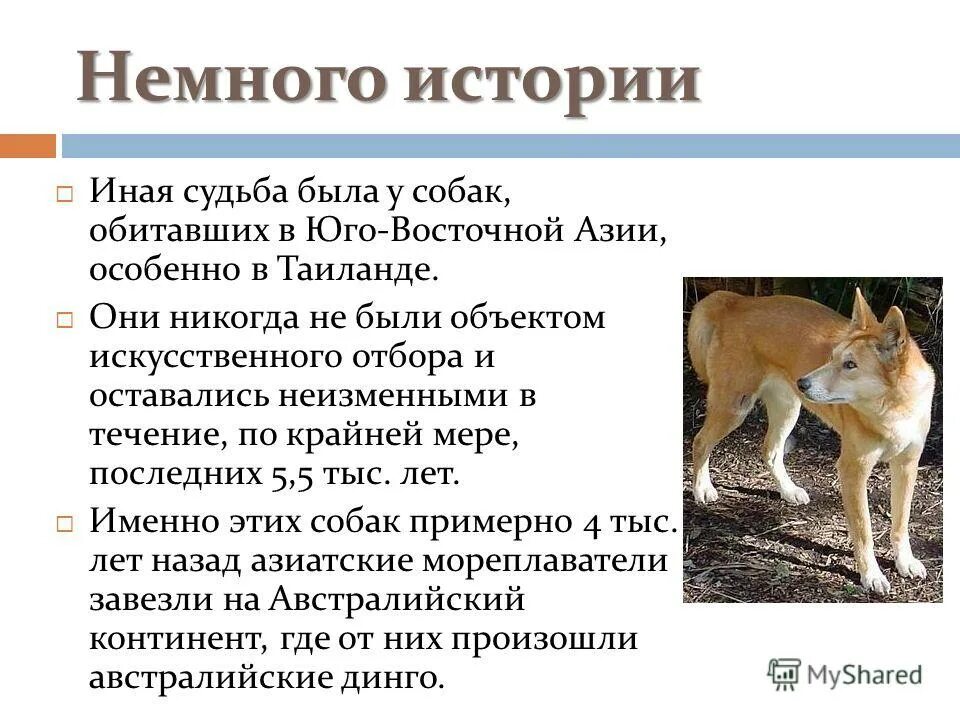 Немного истории

Иная судьба была у собак, обитавших в Юго-Восточной Азии, особенно в Таиланде.

Они никогда не были объектом искусственного отбора и оставались неизменными в течение, по крайней мере, последних 5,5 тыс. лет.

Именно этих собак примерно 4 тыс. лет назад азиатские мореплаватели завезли на Австралийский континент, где от них произошли австралийские динго.

MyShared